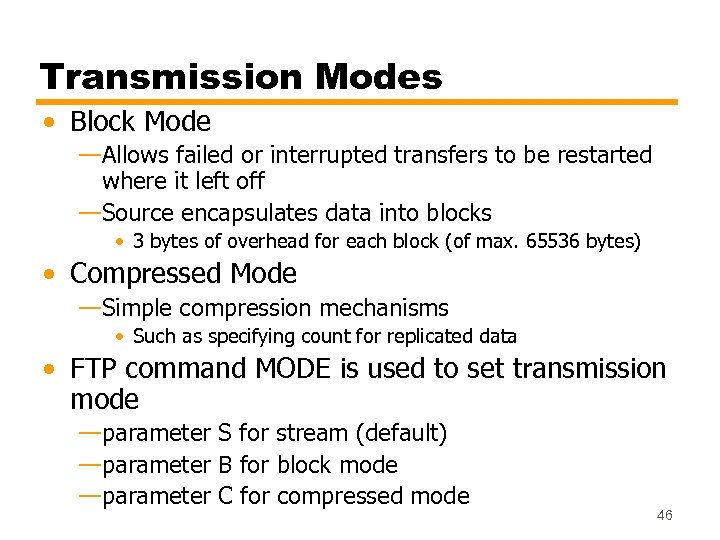 Transmission Modes

• Block Mode

—Allows failed or interrupted transfers to be restarted where it left off

—Source encapsulates data into blocks

• 3 bytes of overhead for each block (of max. 65536 bytes)

• Compressed Mode

—Simple compression mechanisms

• Such as specifying count for replicated data

• FTP command MODE is used to set transmission mode

—parameter S for stream (default)

—parameter B for block mode

—parameter C for compressed mode

46